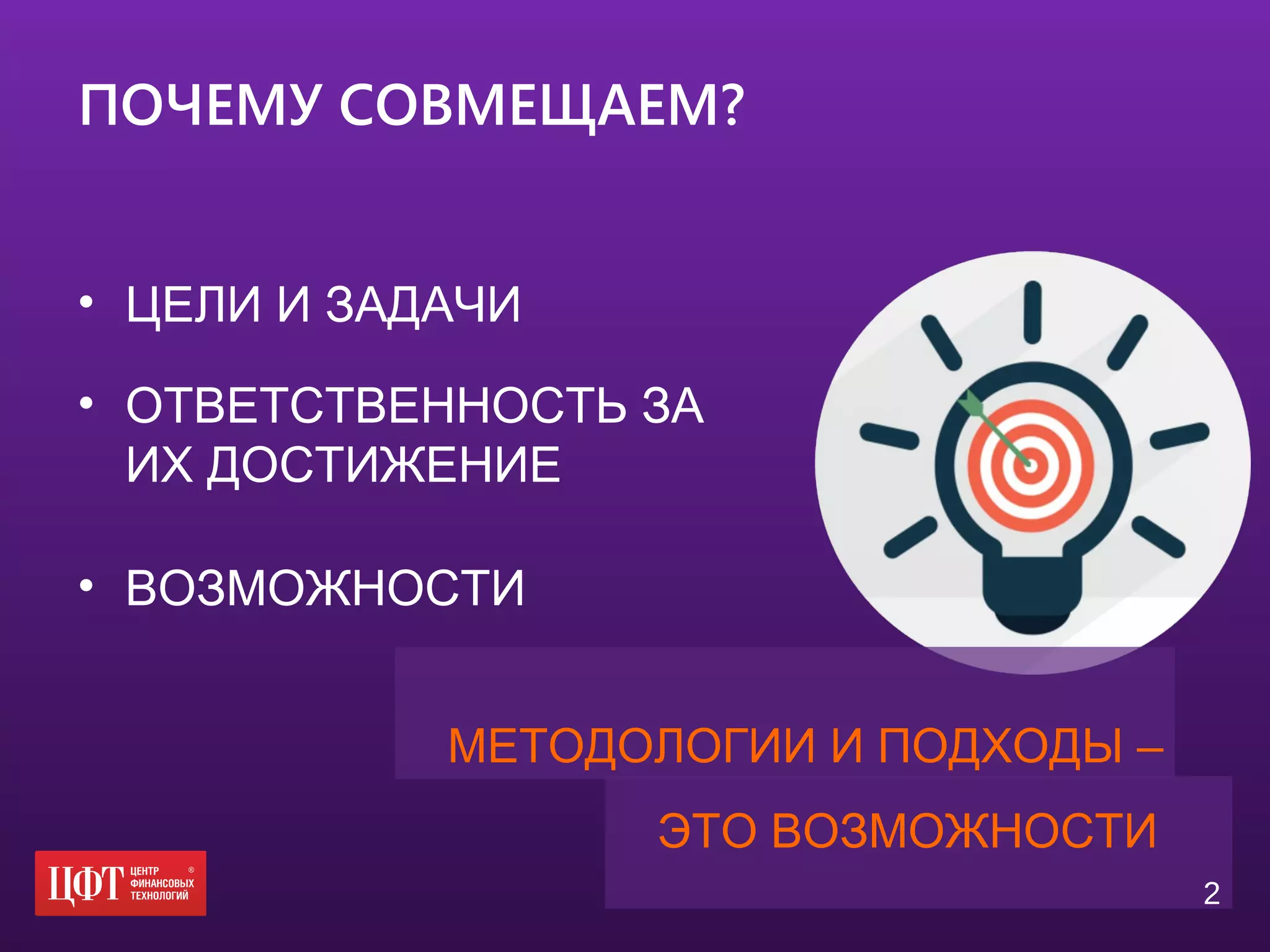 ПОЧЕМУ СОВМЕЩАЕМ?

• ЦЕЛИ И ЗАДАЧИ

• ОТВЕТСТВЕННОСТЬ ЗА ИХ ДОСТИЖЕНИЕ

• ВОЗМОЖНОСТИ

МЕТОДОЛОГИИ И ПОДХОДЫ –

ЭТО ВОЗМОЖНОСТИ

ЦФТ ЦЕНТР ФИНАНСОВЫХ ТЕХНОЛОГИЙ ®

2